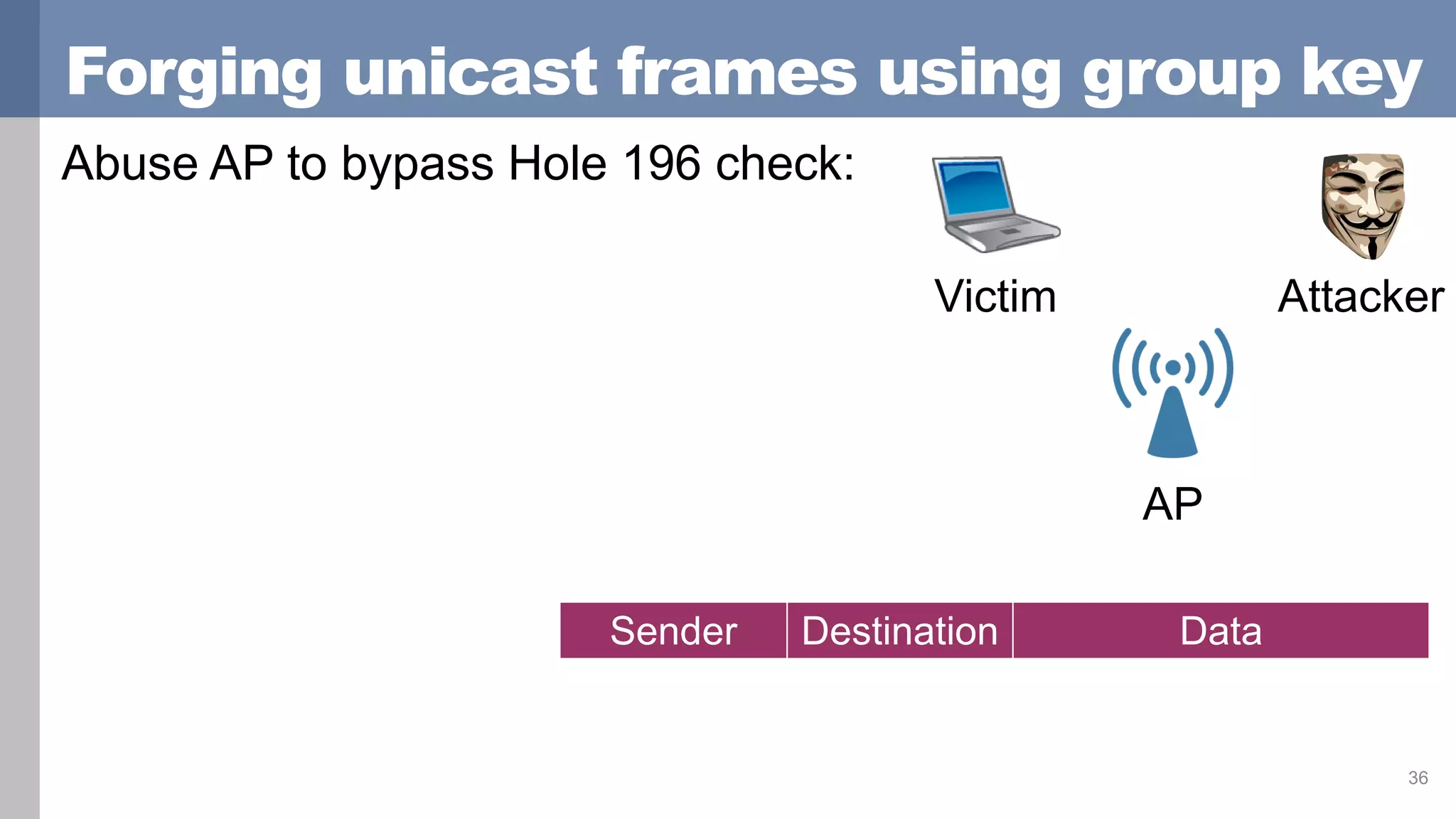 Forging unicast frames using group key

Abuse AP to bypass Hole 196 check:

Victim

Attacker

AP

| Sender | Destination | Data |
|---|---|---|

36